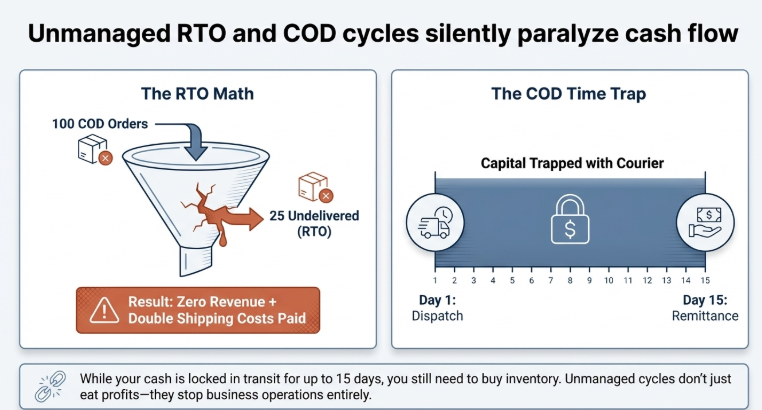 Unmanaged RTO and COD cycles silently paralyze cash flow

The RTO Math

100 COD Orders

25 Undelivered (RTO)

Result: Zero Revenue + Double Shipping Costs Paid

The COD Time Trap

Capital Trapped with Courier

$

1 2 3 4 5 6 7 8 9 10 11 12 13 14 15

Day 1: Dispatch

Day 15: Remittance

While your cash is locked in transit for up to 15 days, you still need to buy inventory. Unmanaged cycles don't just eat profits—they stop business operations entirely.